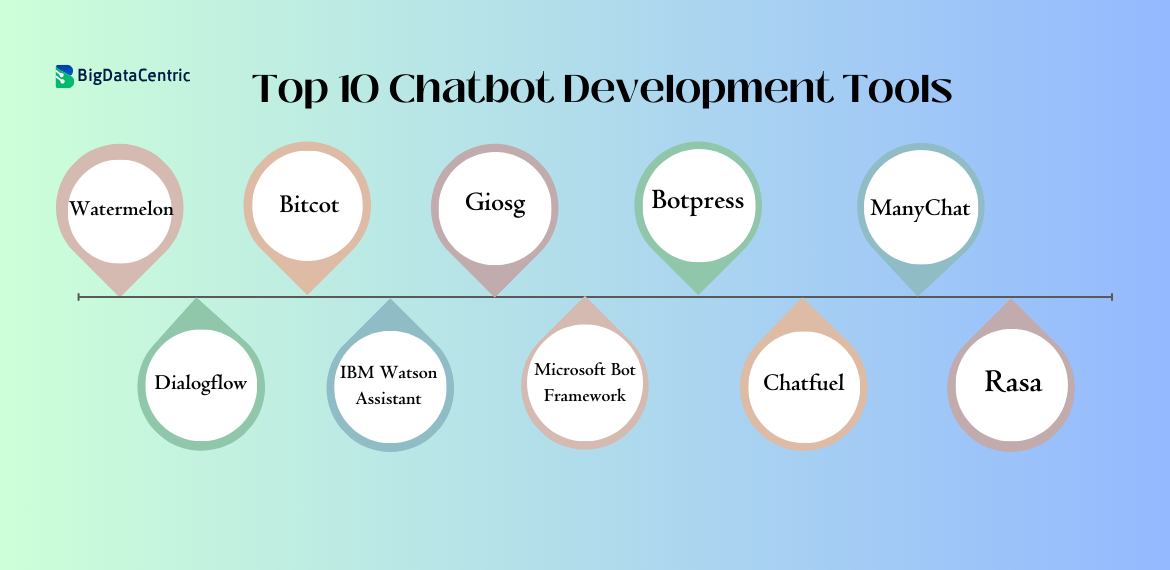 BigDataCentric

Top 10 Chatbot Development Tools

Watermelon

Bitcot

Giosg

Botpress

ManyChat

Dialogflow

IBM Watson Assistant

Microsoft Bot Framework

Chatfuel

Rasa